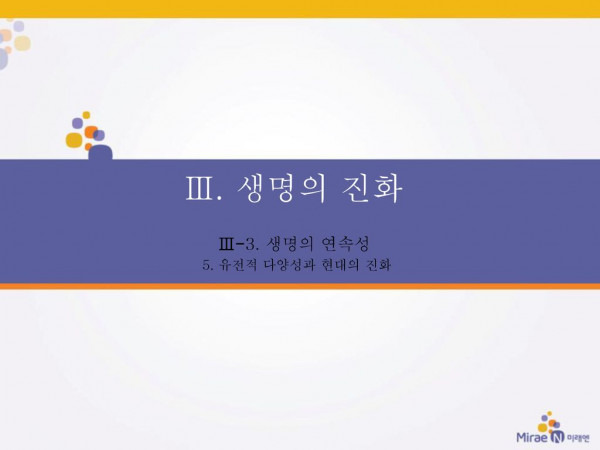 Ⅲ. 생명의 진화

Ⅲ-3. 생명의 연속성
5. 유전적 다양성과 현대의 진화

Mirae N 미래엔